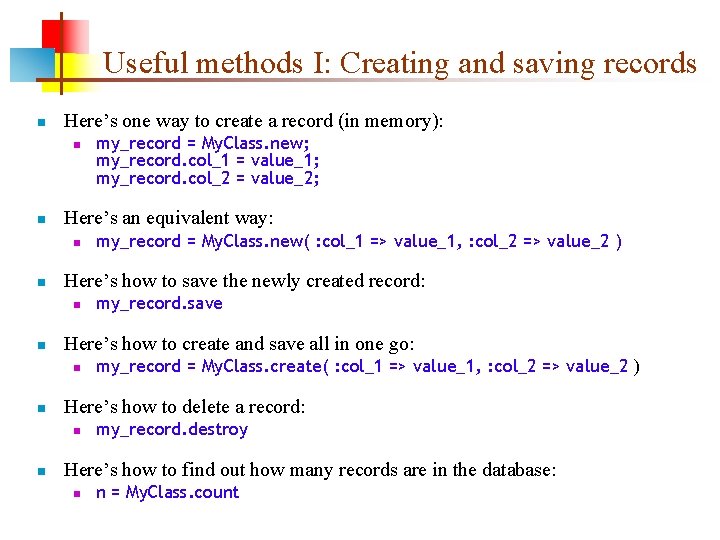 Useful methods I: Creating and saving records

Here's one way to create a record (in memory):
my_record = MyClass.new;
my_record.col_1 = value_1;
my_record.col_2 = value_2;

Here's an equivalent way:
my_record = MyClass.new( :col_1 => value_1, :col_2 => value_2 )

Here's how to save the newly created record:
my_record.save

Here's how to create and save all in one go:
my_record = MyClass.create( :col_1 => value_1, :col_2 => value_2 )

Here's how to delete a record:
my_record.destroy

Here's how to find out how many records are in the database:
n = MyClass.count